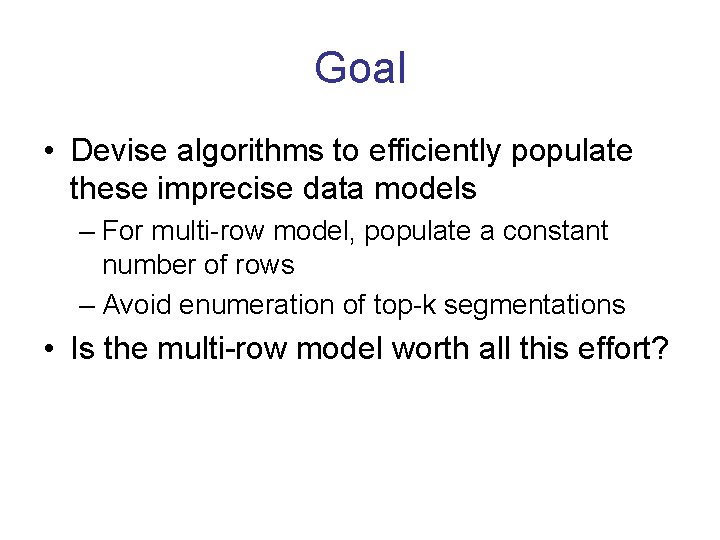 Goal

• Devise algorithms to efficiently populate these imprecise data models

– For multi-row model, populate a constant number of rows

– Avoid enumeration of top-k segmentations

• Is the multi-row model worth all this effort?